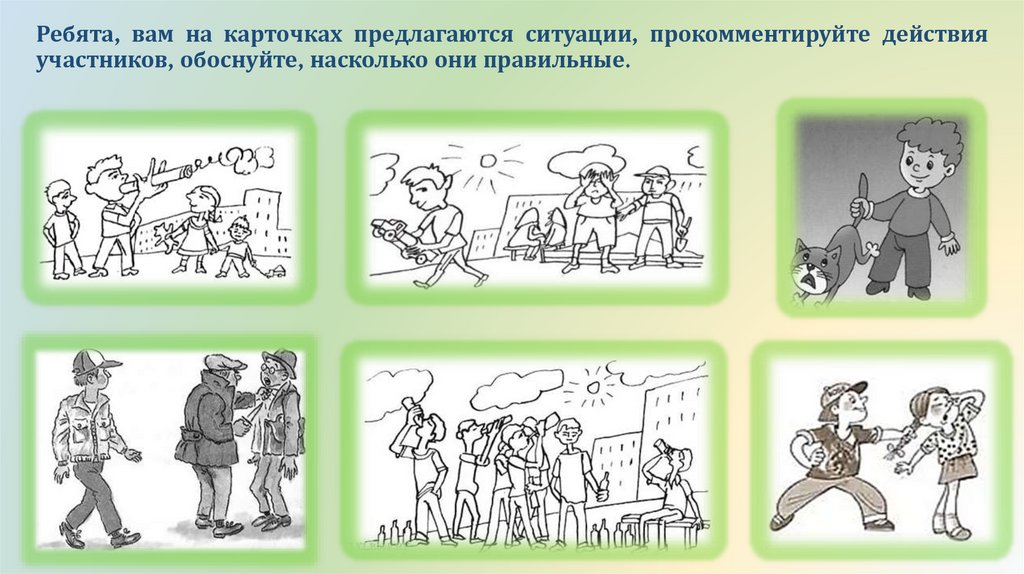 Ребята, вам на карточках предлагаются ситуации, прокомментируйте действия участников, обоснуйте, насколько они правильные.